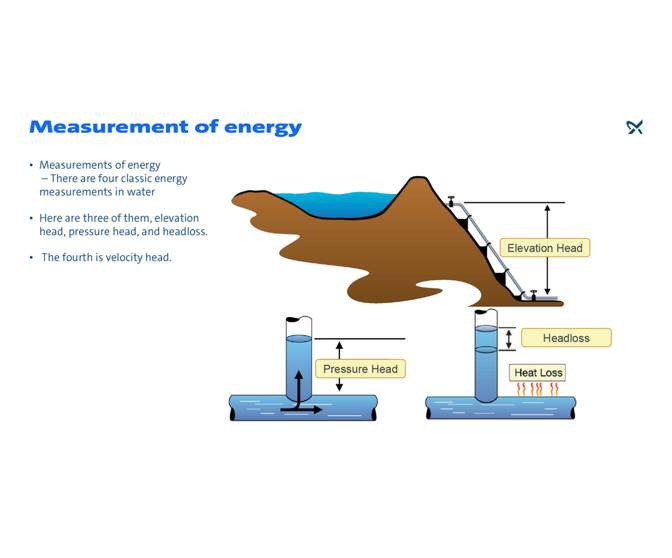 Measurement of energy

• Measurements of energy
– There are four classic energy measurements in water

• Here are three of them, elevation head, pressure head, and headloss.

• The fourth is velocity head.

Elevation Head

Pressure Head

Headloss

Heat Loss